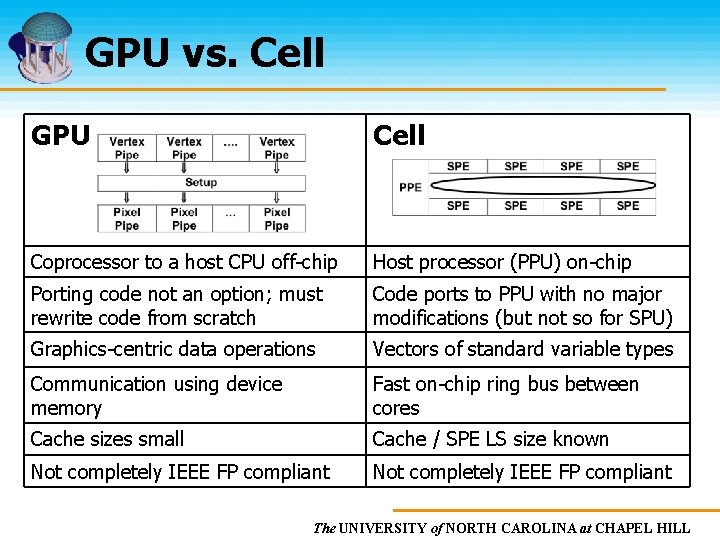 GPU vs. Cell

| GPU Vertex Pipe Vertex Pipe .... Vertex Pipe Setup Pixel Pipe Pixel Pipe ... Pixel Pipe | Cell SPE SPE SPE SPE PPE SPE SPE SPE SPE |
|---|---|
| Coprocessor to a host CPU off-chip | Host processor (PPU) on-chip |
| Porting code not an option; must rewrite code from scratch | Code ports to PPU with no major modifications (but not so for SPU) |
| Graphics-centric data operations | Vectors of standard variable types |
| Communication using device memory | Fast on-chip ring bus between cores |
| Cache sizes small | Cache / SPE LS size known |
| Not completely IEEE FP compliant | Not completely IEEE FP compliant |

The UNIVERSITY of NORTH CAROLINA at CHAPEL HILL